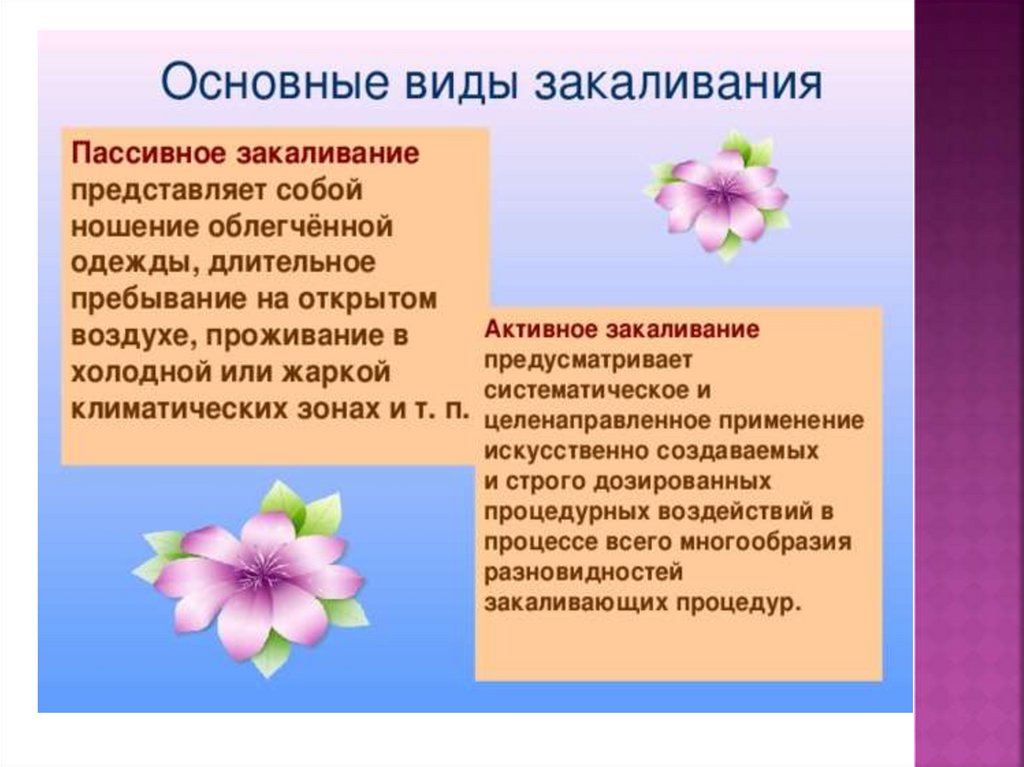 Основные виды закаливания

Пассивное закаливание представляет собой ношение облегчённой одежды, длительное пребывание на открытом воздухе, проживание в холодной или жаркой климатических зонах и т. п.

Активное закаливание предусматривает систематическое и целенаправленное применение искусственно создаваемых и строго дозированных процедурных воздействий в процессе всего многообразия разновидностей закаливающих процедур.